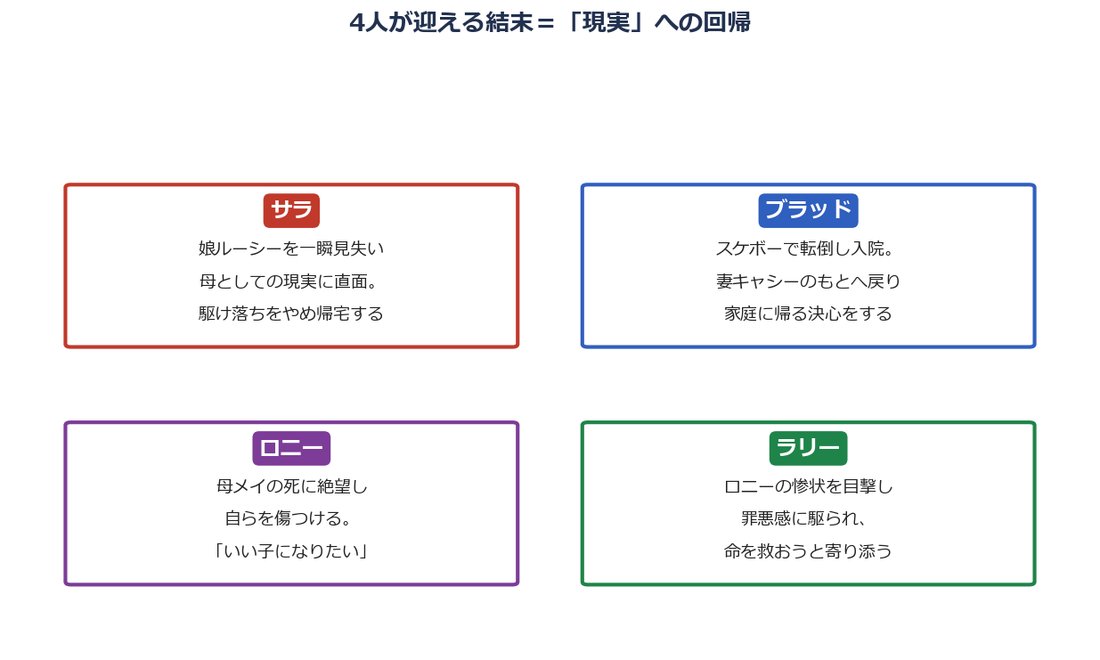 4人が迎える結末＝「現実」への回帰

サラ

娘ルーシーを一瞬見失い
母としての現実に直面。
駆け落ちをやめ帰宅する

ブラッド

スケボーで転倒し入院。
妻キャシーのもとへ戻り
家庭に帰る決心をする

ロニー

母メイの死に絶望し
自らを傷つける。
「いい子になりたい」

ラリー

ロニーの惨状を目撃し
罪悪感に駆られ、
命を救おうと寄り添う